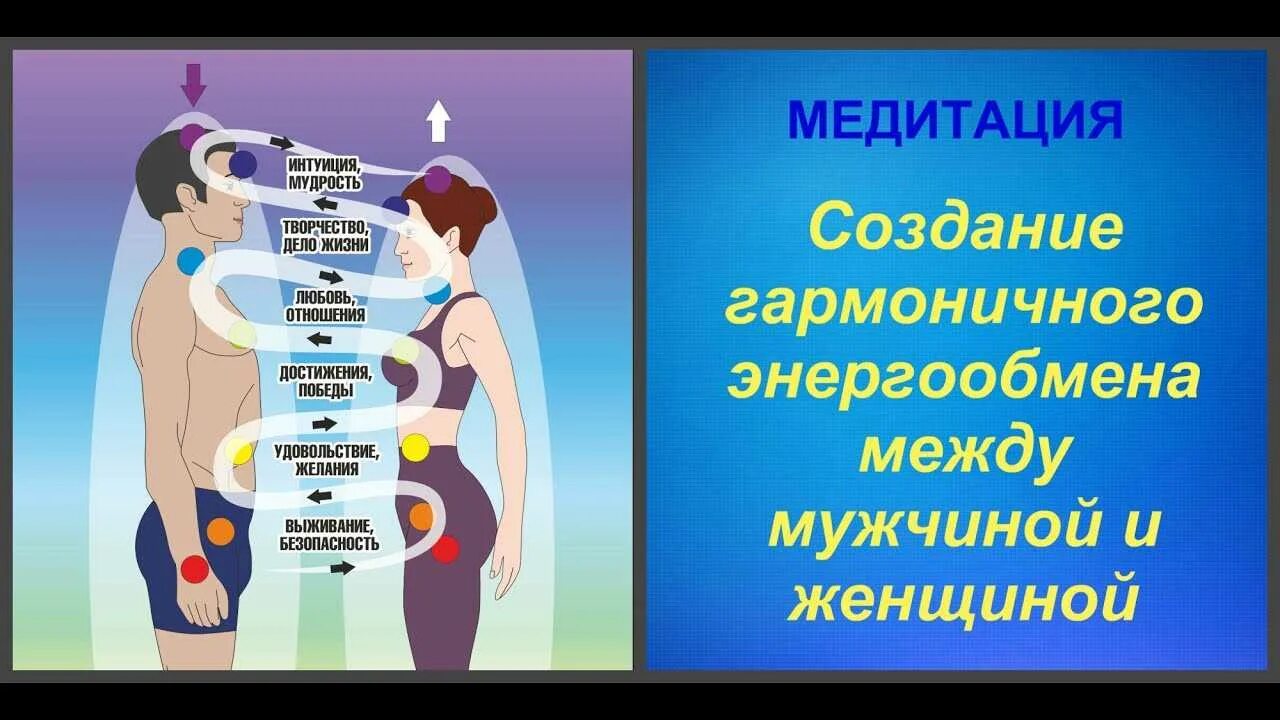 ИНТУИЦИЯ, МУДРОСТЬ

ТВОРЧЕСТВО, ДЕЛО ЖИЗНИ

ЛЮБОВЬ, ОТНОШЕНИЯ

ДОСТИЖЕНИЯ, ПОБЕДЫ

УДОВОЛЬСТВИЕ, ЖЕЛАНИЯ

ВЫЖИВАНИЕ, БЕЗОПАСНОСТЬ

МЕДИТАЦИЯ

Создание гармоничного энергообмена между мужчиной и женщиной